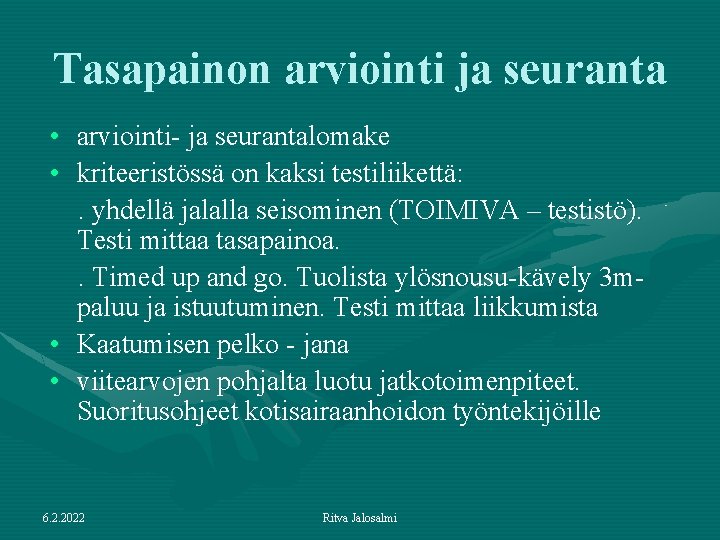 Tasapainon arviointi ja seuranta

• arviointi- ja seurantalomake
• kriteeristössä on kaksi testiliikettä:
. yhdellä jalalla seisominen (TOIMIVA – testistö). Testi mittaa tasapainoa.
. Timed up and go. Tuolista ylösnousu-kävely 3m-paluu ja istuutuminen. Testi mittaa liikkumista
• Kaatumisen pelko - jana
• viitearvojen pohjalta luotu jatkotoimenpiteet. Suoritusohjeet kotisairaanhoidon työntekijöille

6.2.2022

Ritva Jalosalmi